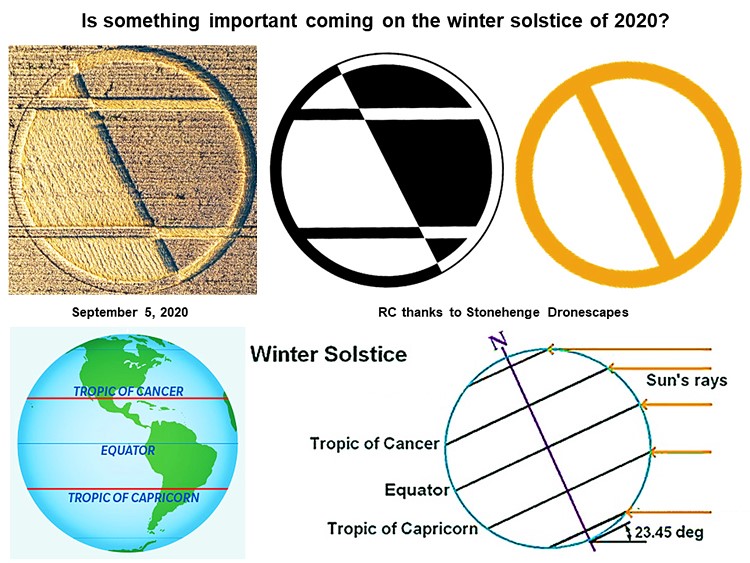 Is something important coming on the winter solstice of 2020?

September 5, 2020

RC thanks to Stonehenge Dronescapes

TROPIC OF CANCER

EQUATOR

TROPIC OF CAPRICORN

Winter Solstice

N

Sun's rays

Tropic of Cancer

Equator

Tropic of Capricorn

23.45 deg